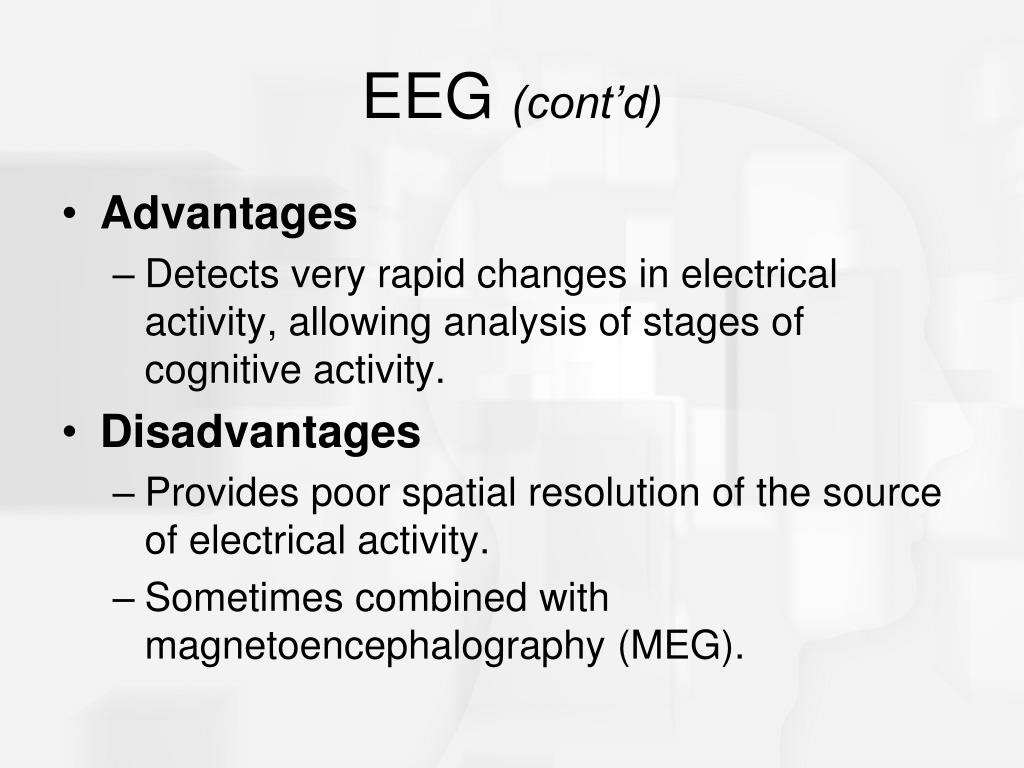 EEG (cont’d)

• Advantages
– Detects very rapid changes in electrical activity, allowing analysis of stages of cognitive activity.
• Disadvantages
– Provides poor spatial resolution of the source of electrical activity.
– Sometimes combined with magnetoencephalography (MEG).